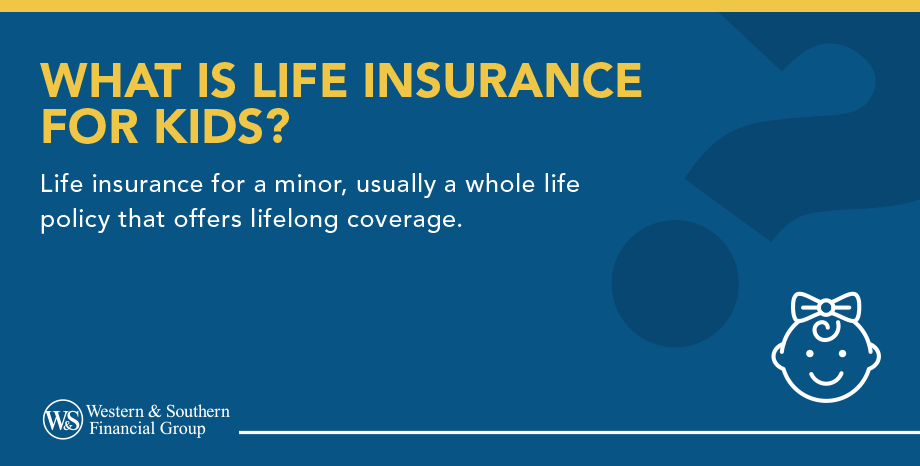 WHAT IS LIFE INSURANCE FOR KIDS?

Life insurance for a minor, usually a whole life policy that offers lifelong coverage.

W&S Western & Southern Financial Group